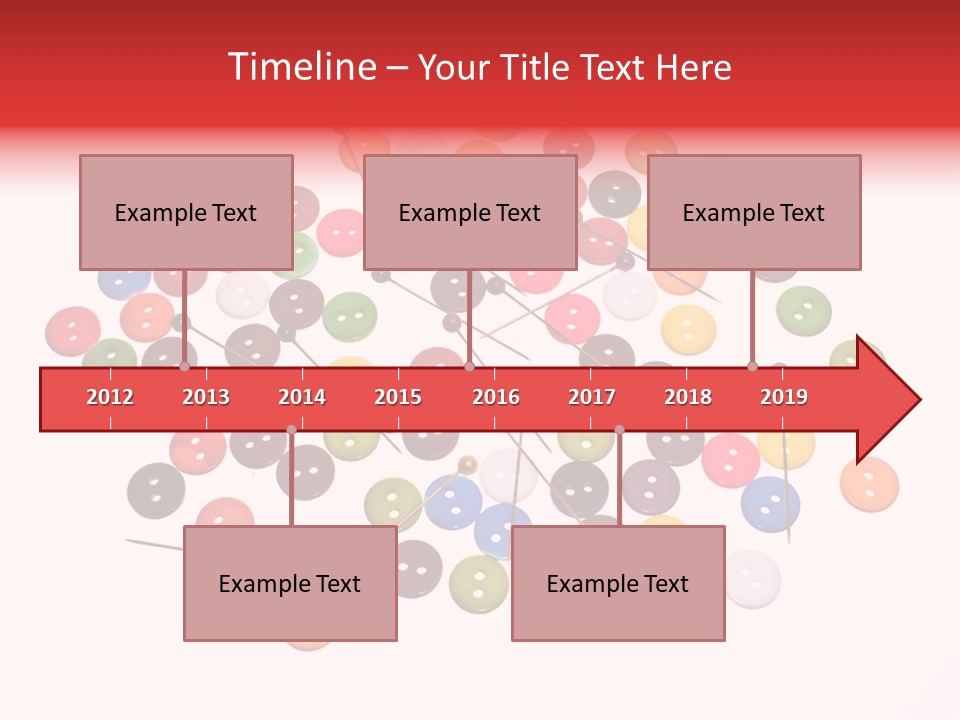 Timeline – Your Title Text Here

Example Text

Example Text

Example Text

2012 2013 2014 2015 2016 2017 2018 2019

Example Text

Example Text